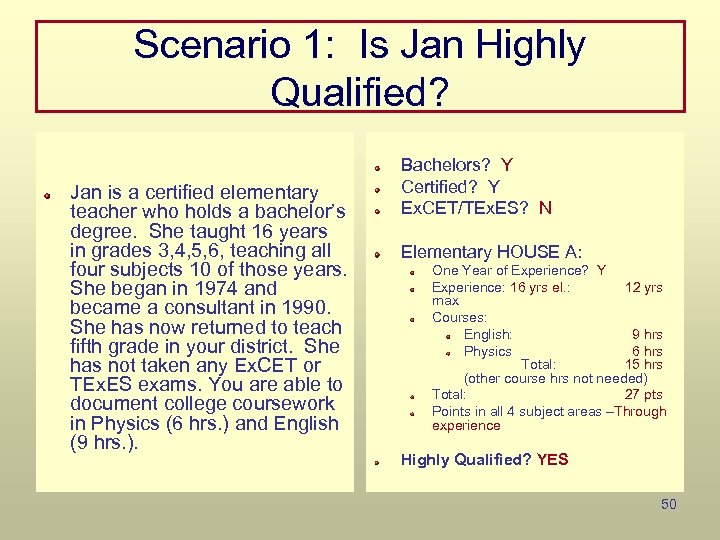 Scenario 1: Is Jan Highly Qualified?

Jan is a certified elementary teacher who holds a bachelor's degree. She taught 16 years in grades 3,4,5,6, teaching all four subjects 10 of those years. She began in 1974 and became a consultant in 1990. She has now returned to teach fifth grade in your district. She has not taken any ExCET or TExES exams. You are able to document college coursework in Physics (6 hrs.) and English (9 hrs.).

Bachelors? Y
Certified? Y
ExCET/TExES? N

Elementary HOUSE A:
One Year of Experience? Y
Experience: 16 yrs el.: 12 yrs max
Courses:
English: 9 hrs
Physics 6 hrs
Total: 15 hrs
(other course hrs not needed)
Total: 27 pts
Points in all 4 subject areas –Through experience

Highly Qualified? YES

50